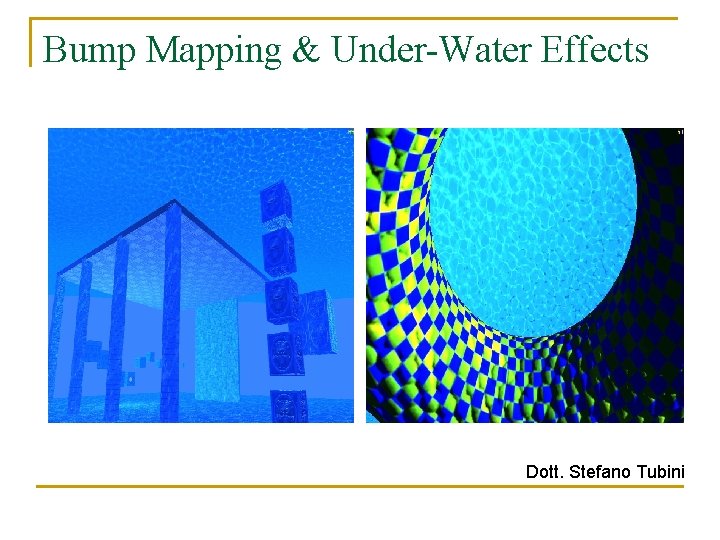 Bump Mapping & Under-Water Effects

Dott. Stefano Tubini